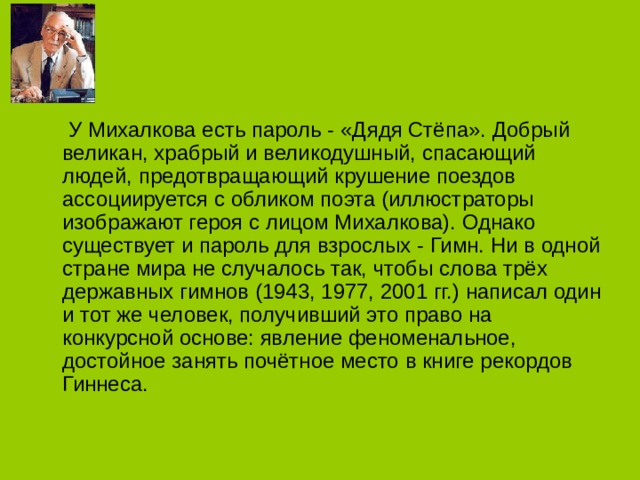 У Михалкова есть пароль - «Дядя Стёпа». Добрый великан, храбрый и великодушный, спасающий людей, предотвращающий крушение поездов ассоциируется с обликом поэта (иллюстраторы изображают героя с лицом Михалкова). Однако существует и пароль для взрослых - Гимн. Ни в одной стране мира не случалось так, чтобы слова трёх державных гимнов (1943, 1977, 2001 гг.) написал один и тот же человек, получивший это право на конкурсной основе: явление феноменальное, достойное занять почётное место в книге рекордов Гиннеса.